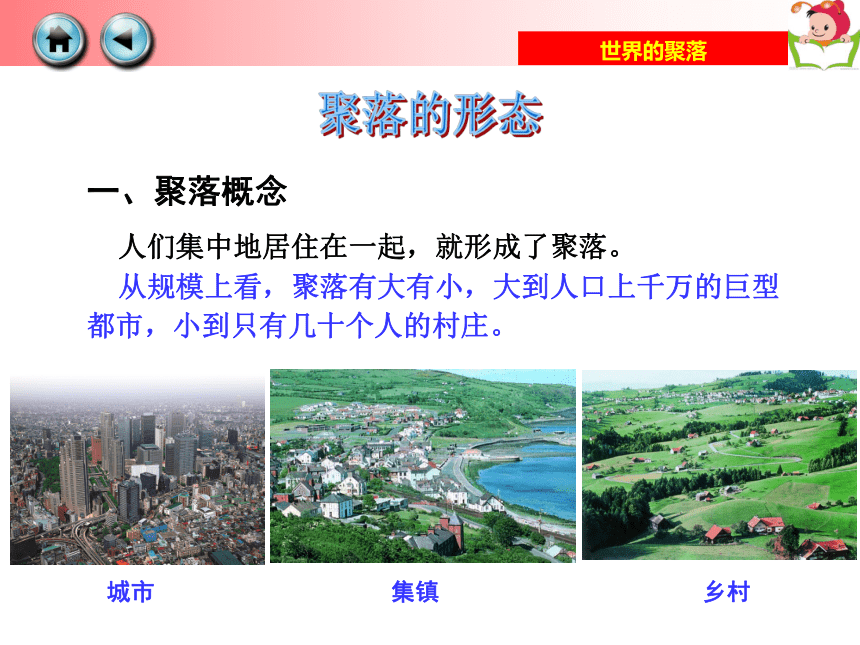 世界的聚落

聚落的形态

一、聚落概念

人们集中地居住在一起，就形成了聚落。

从规模上看，聚落有大有小，大到人口上千万的巨型都市，小到只有几十个人的村庄。

城市

集镇

乡村